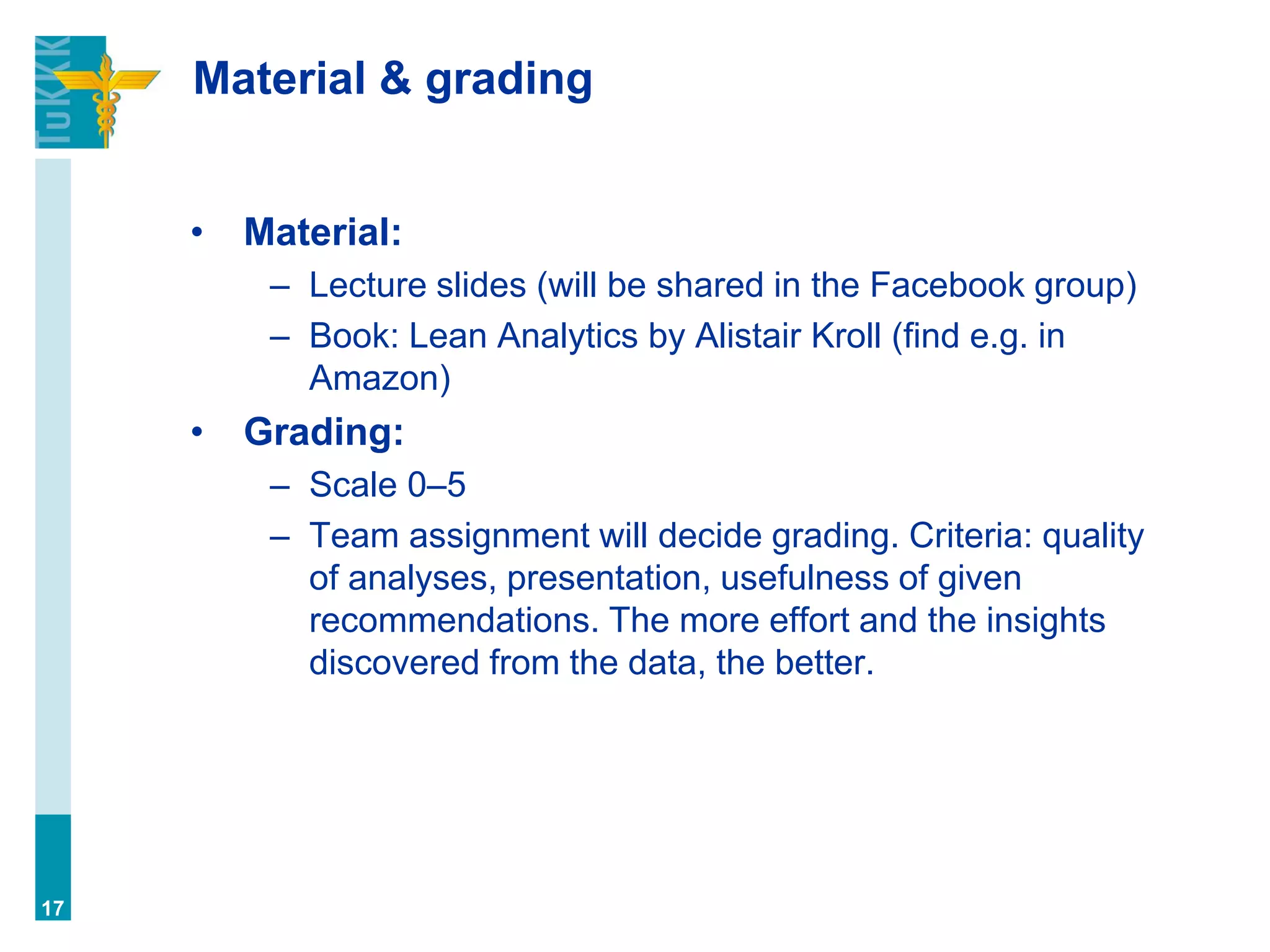 TuKKK

Material & grading

• Material:
– Lecture slides (will be shared in the Facebook group)
– Book: Lean Analytics by Alistair Kroll (find e.g. in Amazon)

• Grading:
– Scale 0–5
– Team assignment will decide grading. Criteria: quality of analyses, presentation, usefulness of given recommendations. The more effort and the insights discovered from the data, the better.

17